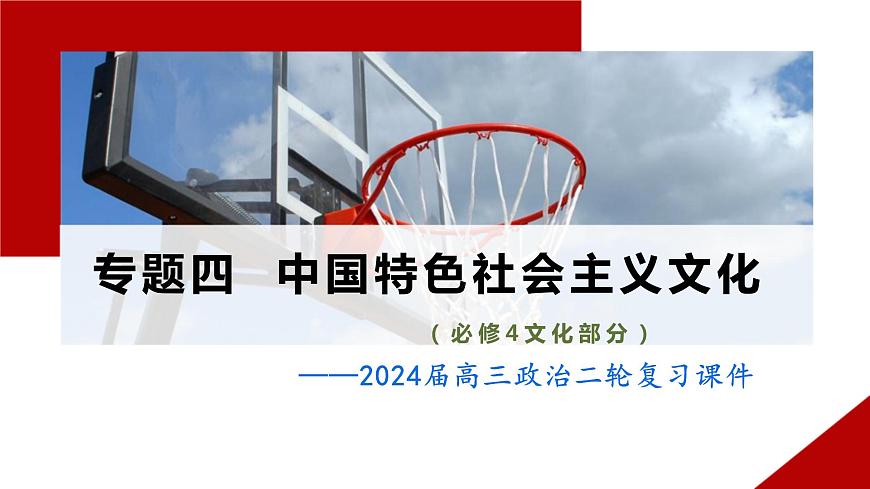 专题四　中国特色社会主义文化

（必修4文化部分）

——2024届高三政治二轮复习课件